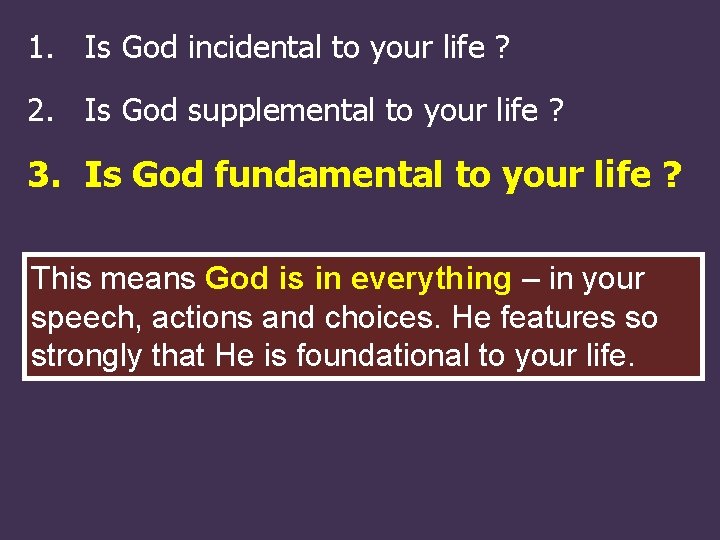 1. Is God incidental to your life ?

2. Is God supplemental to your life ?

3. Is God fundamental to your life ?

This means God is in everything – in your speech, actions and choices. He features so strongly that He is foundational to your life.